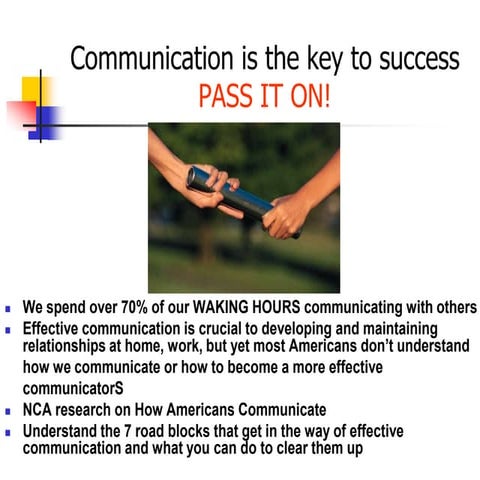 Communication is the key to success
PASS IT ON!

- We spend over 70% of our WAKING HOURS communicating with others
- Effective communication is crucial to developing and maintaining relationships at home, work, but yet most Americans don't understand how we communicate or how to become a more effective communicatorS
- NCA research on How Americans Communicate
- Understand the 7 road blocks that get in the way of effective communication and what you can do to clear them up